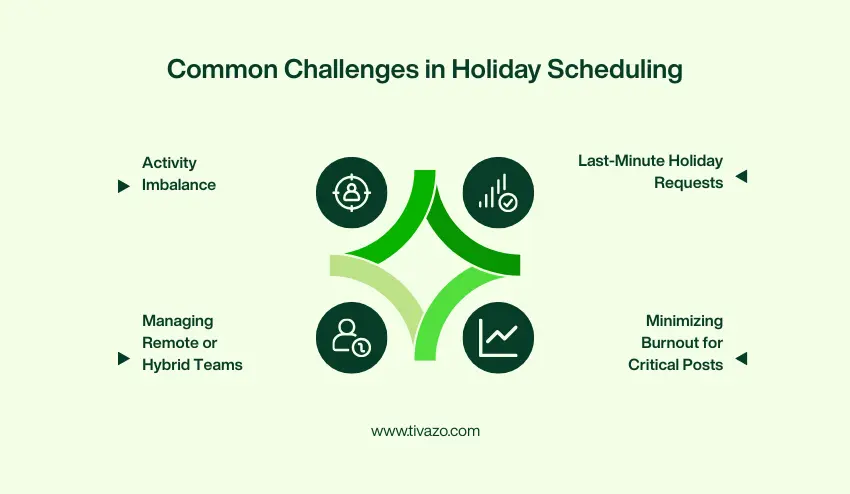 Common Challenges in Holiday Scheduling

Activity Imbalance

Last-Minute Holiday Requests

Managing Remote or Hybrid Teams

Minimizing Burnout for Critical Posts

www.tivazo.com